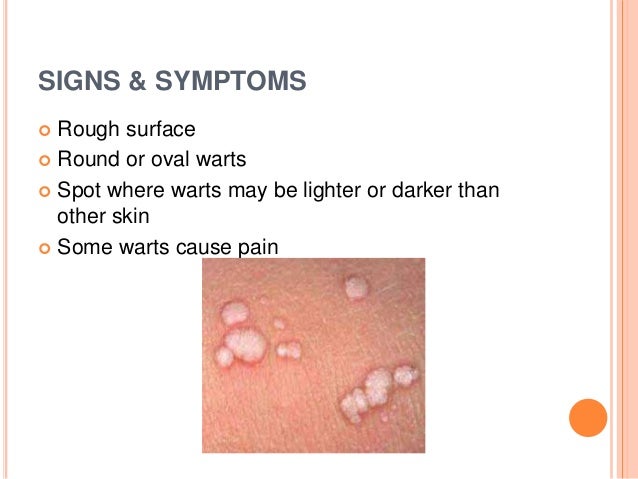 SIGNS & SYMPTOMS

Rough surface

Round or oval warts

Spot where warts may be lighter or darker than other skin

Some warts cause pain